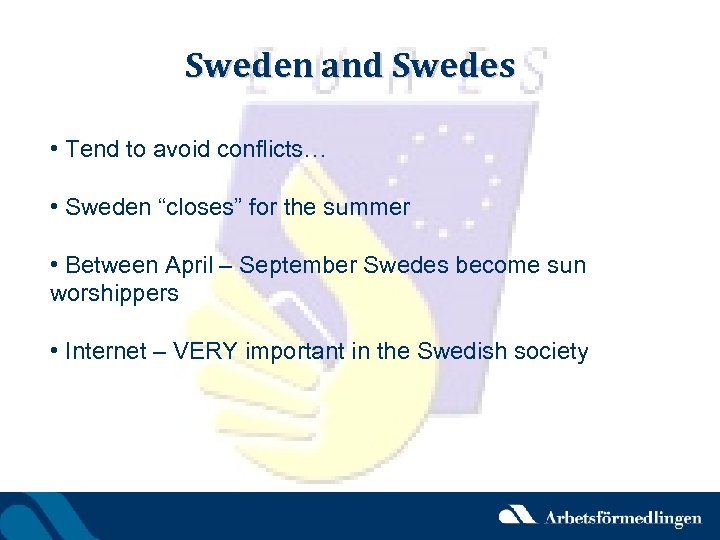 Sweden and Swedes

EURES

• Tend to avoid conflicts…

• Sweden “closes” for the summer

• Between April – September Swedes become sun worshippers

• Internet – VERY important in the Swedish society

Arbetsförmedlingen